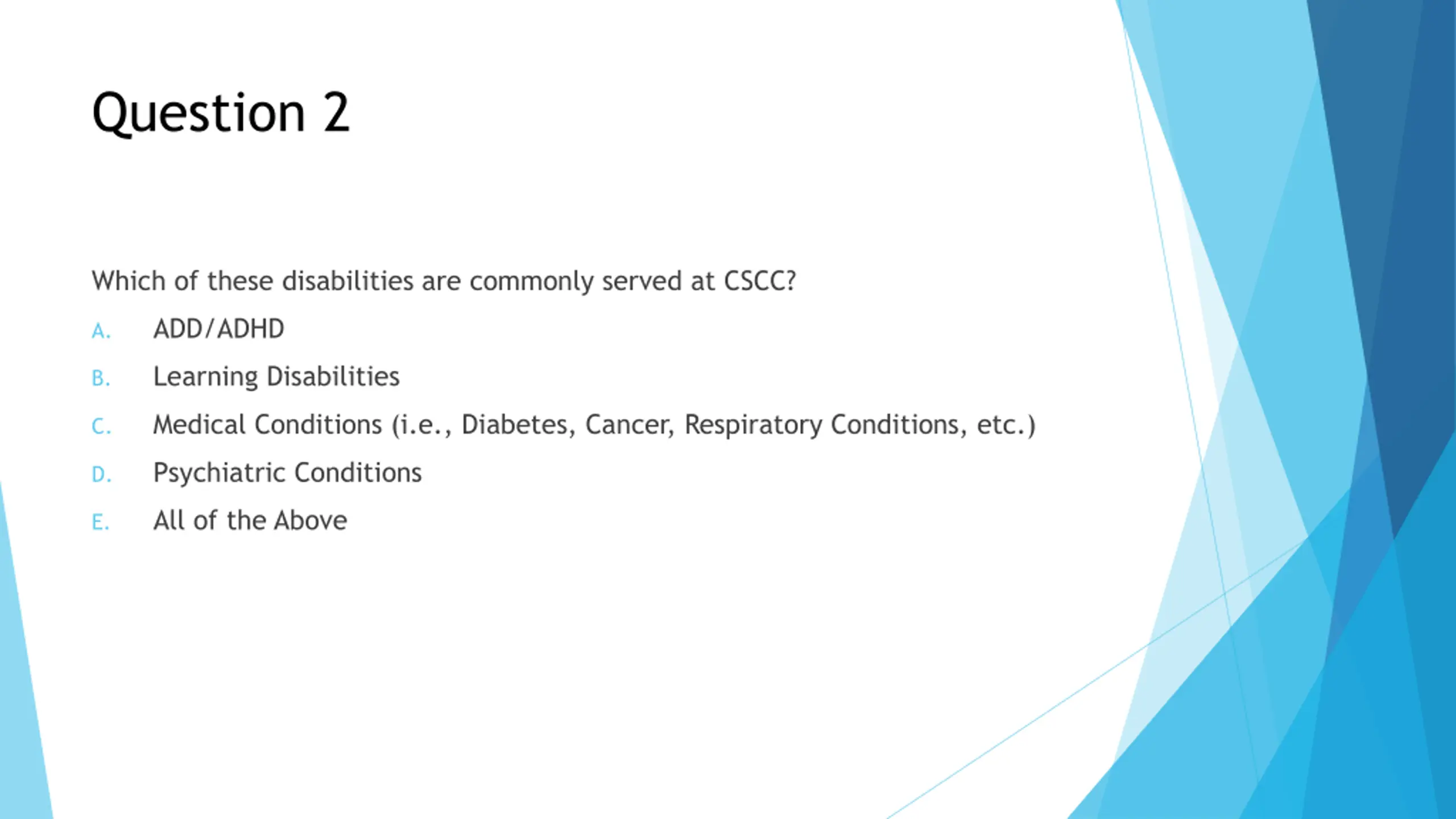 Question 2

Which of these disabilities are commonly served at CSCC?

A. ADD/ADHD

B. Learning Disabilities

C. Medical Conditions (i.e., Diabetes, Cancer, Respiratory Conditions, etc.)

D. Psychiatric Conditions

E. All of the Above